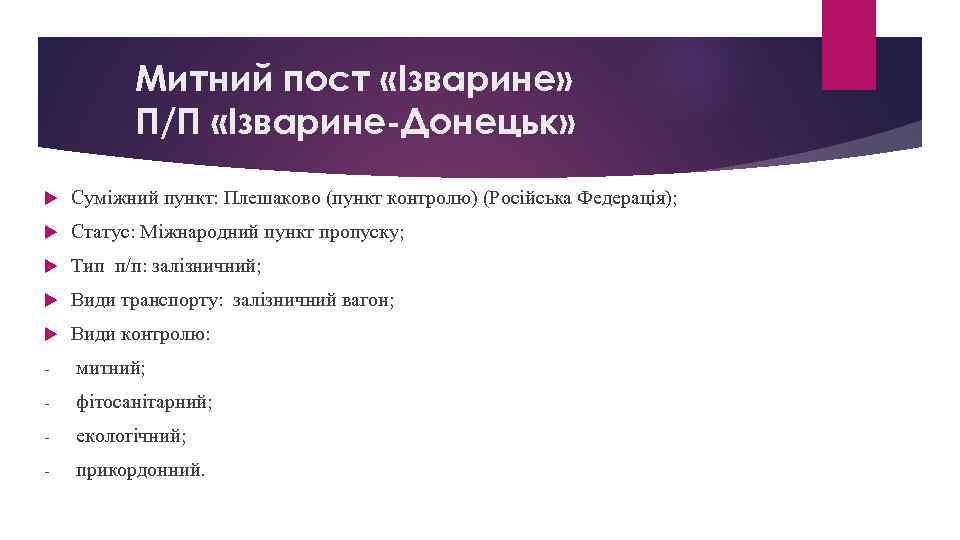 Митний пост «Ізварине»
П/П «Ізварине-Донецьк»

Суміжний пункт: Плешаково (пункт контролю) (Російська Федерація);

Статус: Міжнародний пункт пропуску;

Тип п/п: залізничний;

Види транспорту: залізничний вагон;

Види контролю:

- митний;

- фітосанітарний;

- екологічний;

- прикордонний.